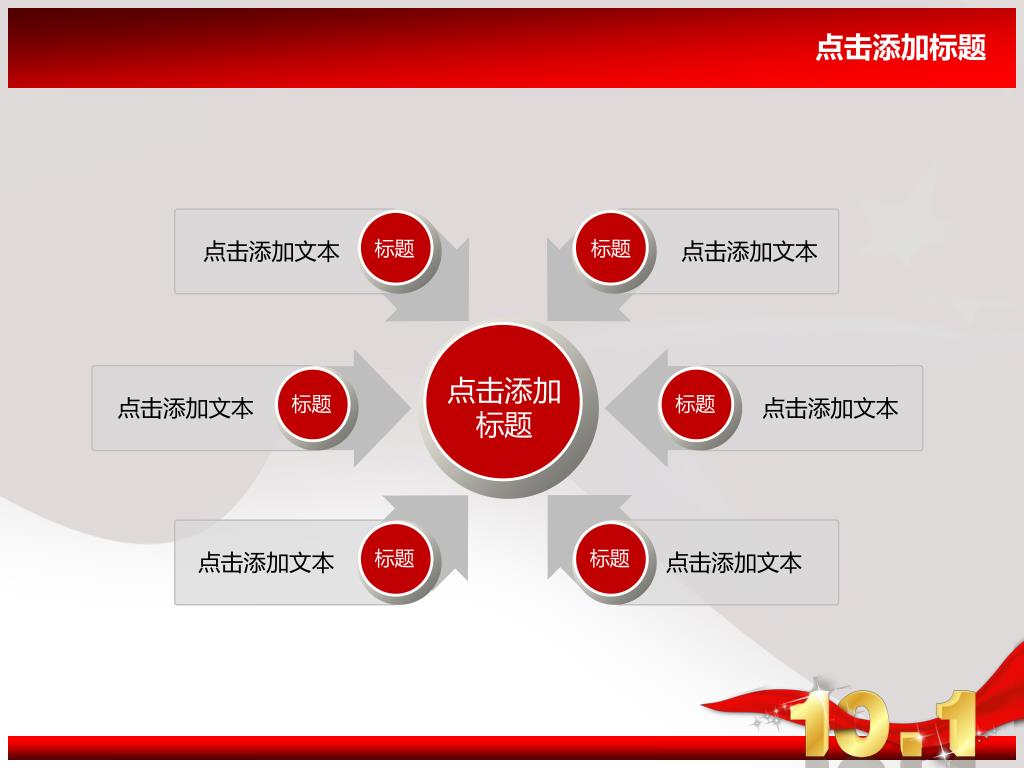 点击添加标题

点击添加文本 标题

标题 点击添加文本

点击添加文本 标题

点击添加标题

标题 点击添加文本

点击添加文本 标题

标题 点击添加文本

10.1